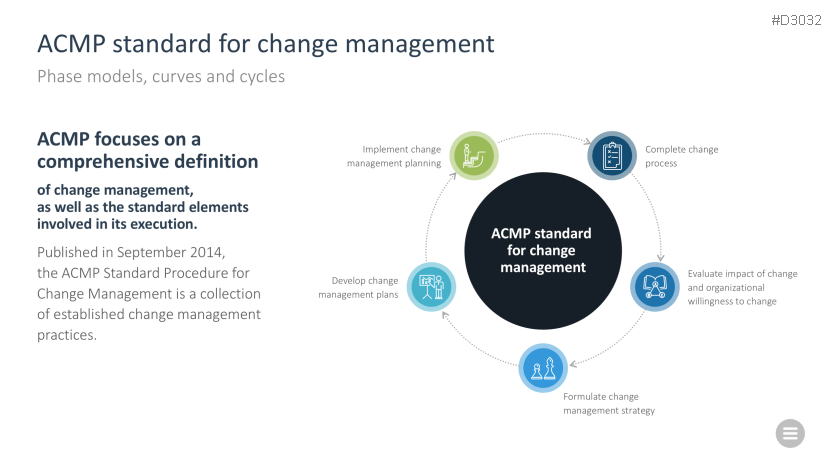 #D3032

ACMP standard for change management

Phase models, curves and cycles

ACMP focuses on a comprehensive definition

of change management, as well as the standard elements involved in its execution.

Published in September 2014, the ACMP Standard Procedure for Change Management is a collection of established change management practices.

ACMP standard for change management

Implement change management planning

Complete change process

Evaluate impact of change and organizational willingness to change

Formulate change management strategy

Develop change management plans